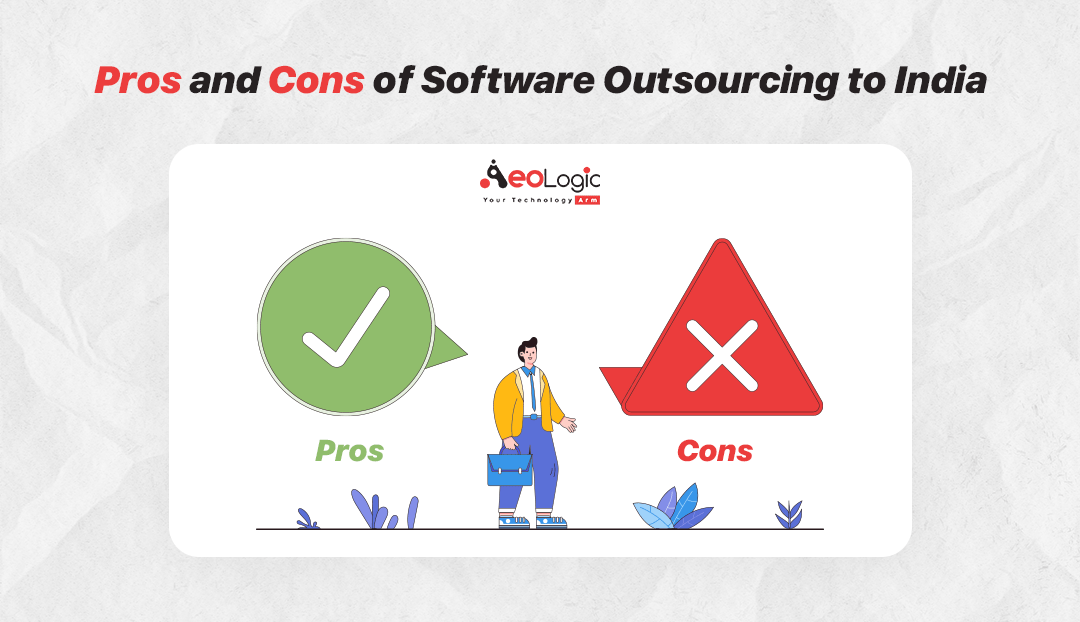 Pros and Cons of Software Outsourcing to India

AeoLogic
Your Technology Arm

Pros

Cons